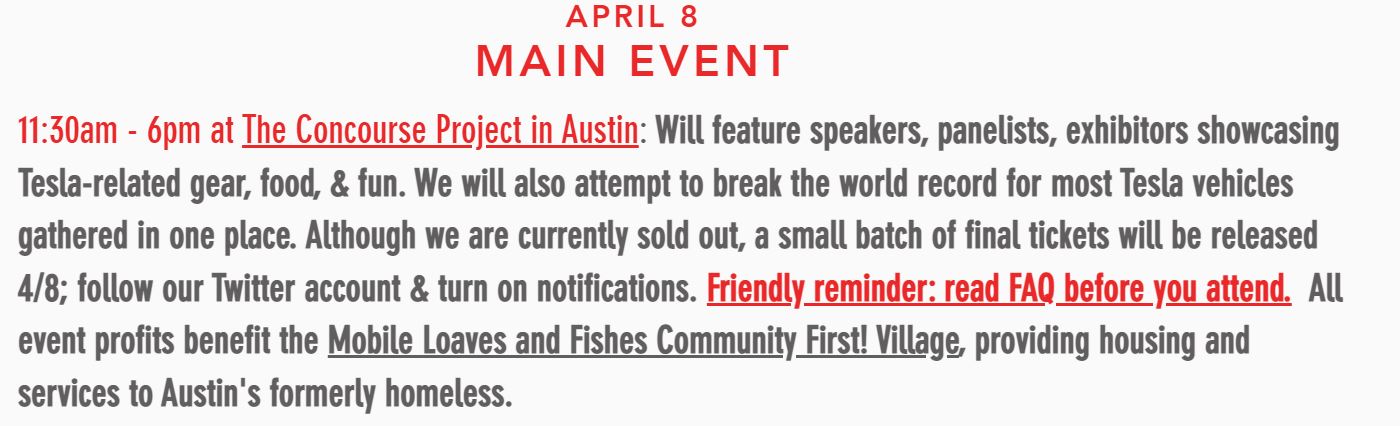 APRIL 8
MAIN EVENT

11:30am - 6pm at The Concourse Project in Austin: Will feature speakers, panelists, exhibitors showcasing Tesla-related gear, food, & fun. We will also attempt to break the world record for most Tesla vehicles gathered in one place. Although we are currently sold out, a small batch of final tickets will be released 4/8; follow our Twitter account & turn on notifications. Friendly reminder: read FAQ before you attend. All event profits benefit the Mobile Loaves and Fishes Community First! Village, providing housing and services to Austin's formerly homeless.